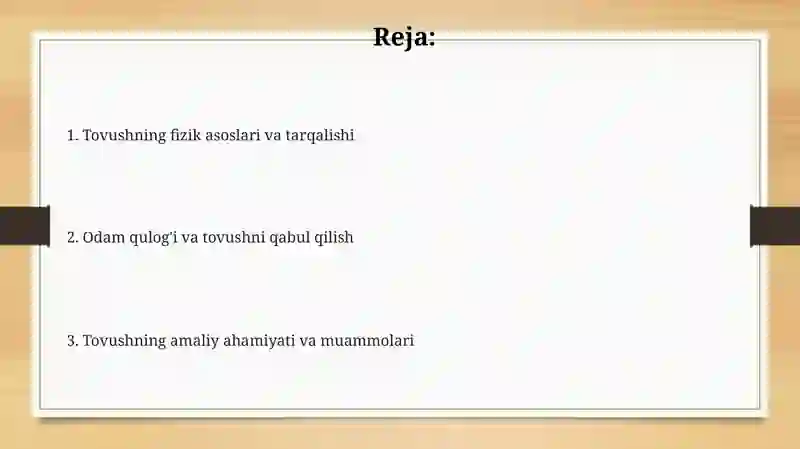 Reja:

1. Tovushning fizik asoslari va tarqalishi

2. Odam qulog'i va tovushni qabul qilish

3. Tovushning amaliy ahamiyati va muammolari